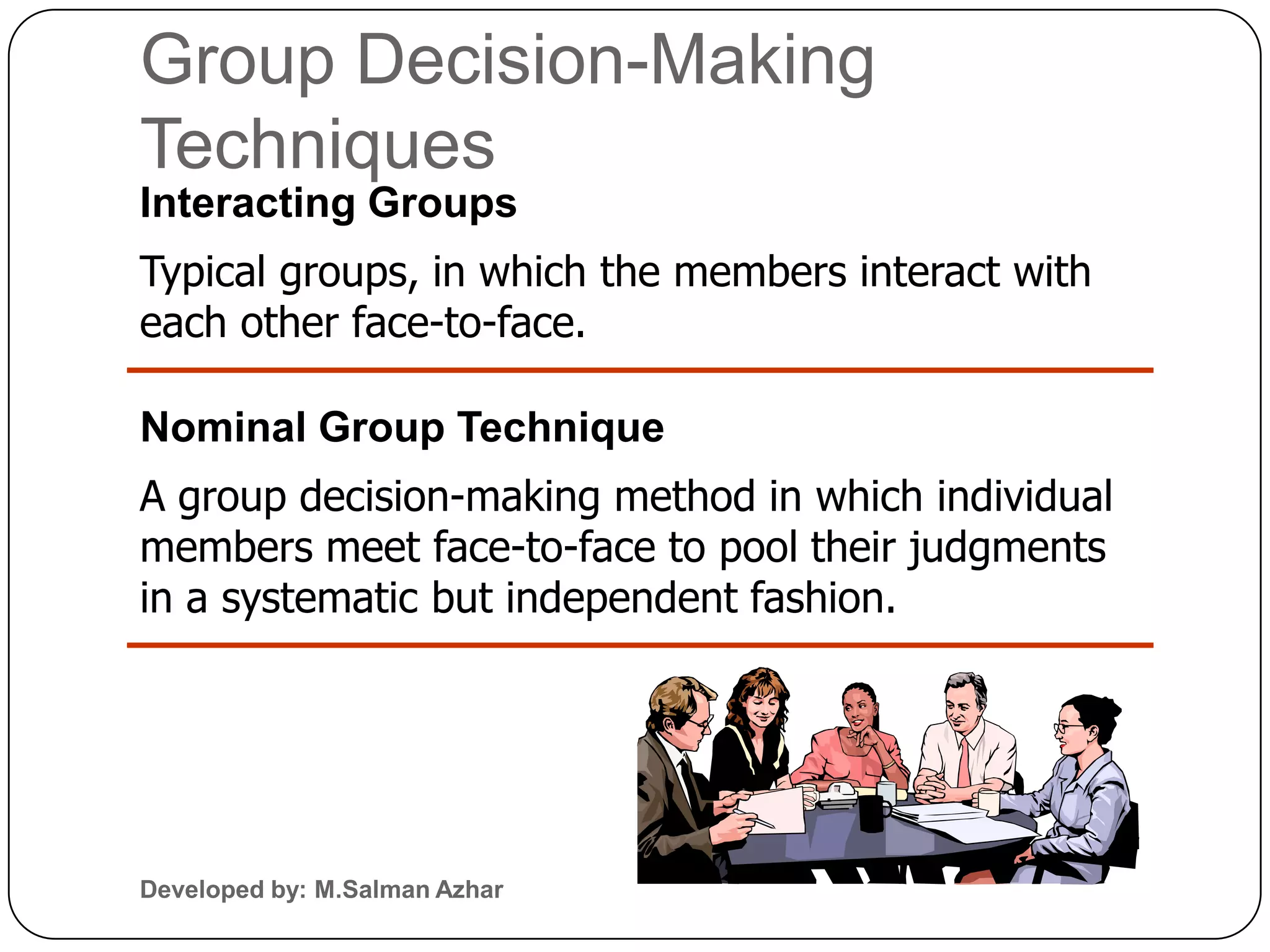 Group Decision-Making Techniques

Interacting Groups

Typical groups, in which the members interact with each other face-to-face.

Nominal Group Technique

A group decision-making method in which individual members meet face-to-face to pool their judgments in a systematic but independent fashion.

Developed by: M.Salman Azhar